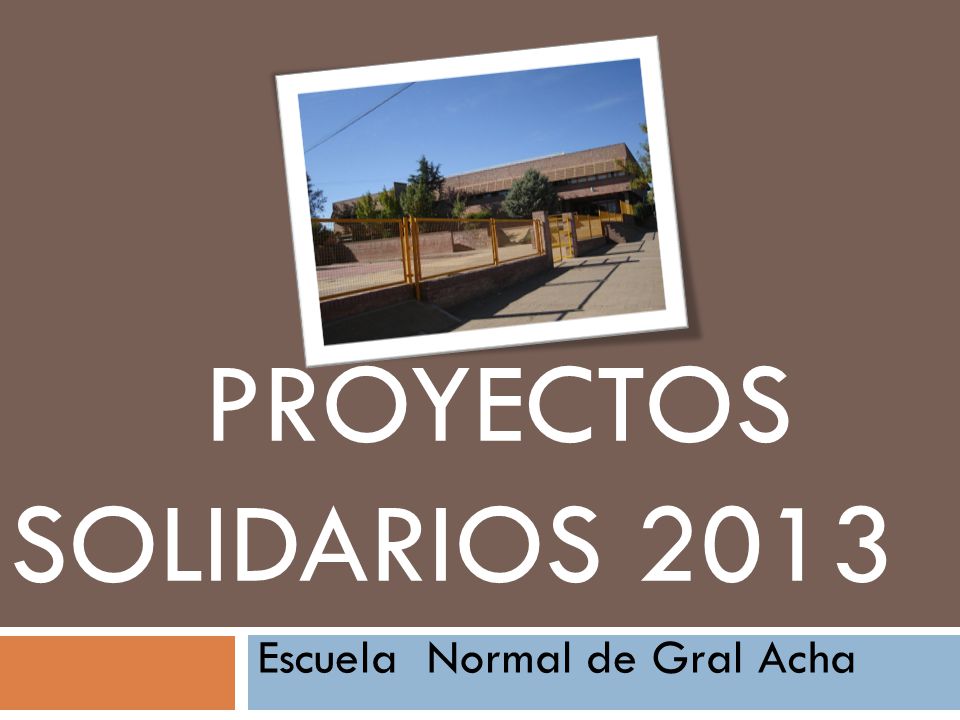 PROYECTOS SOLIDARIOS 2013

Escuela Normal de Gral Acha